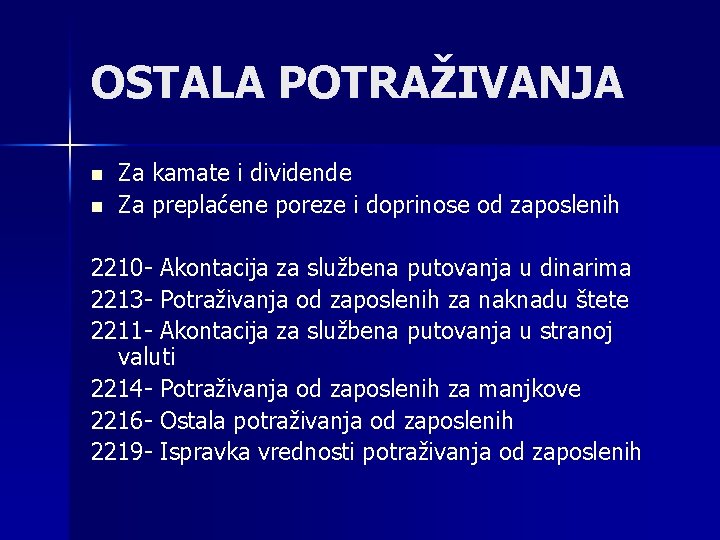 OSTALA POTRAŽIVANJA

- Za kamate i dividende
- Za preplaćene poreze i doprinose od zaposlenih

2210- Akontacija za službena putovanja u dinarima
2213- Potraživanja od zaposlenih za naknadu štete
2211- Akontacija za službena putovanja u stranoj valuti
2214- Potraživanja od zaposlenih za manjkove
2216- Ostala potraživanja od zaposlenih
2219- Ispravka vrednosti potraživanja od zaposlenih